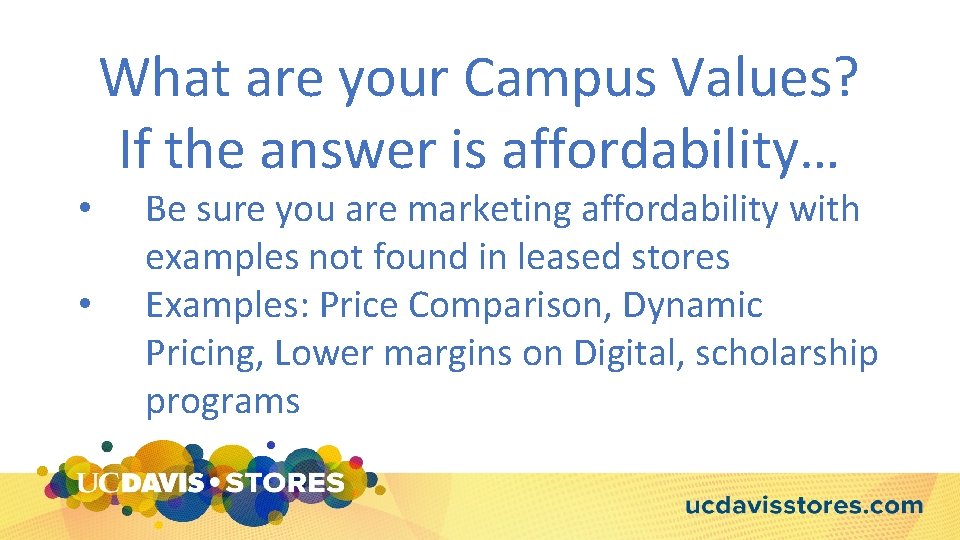 What are your Campus Values?
If the answer is affordability…

• Be sure you are marketing affordability with examples not found in leased stores
• Examples: Price Comparison, Dynamic Pricing, Lower margins on Digital, scholarship programs

UCDAVIS • STORES

ucdavisstores.com